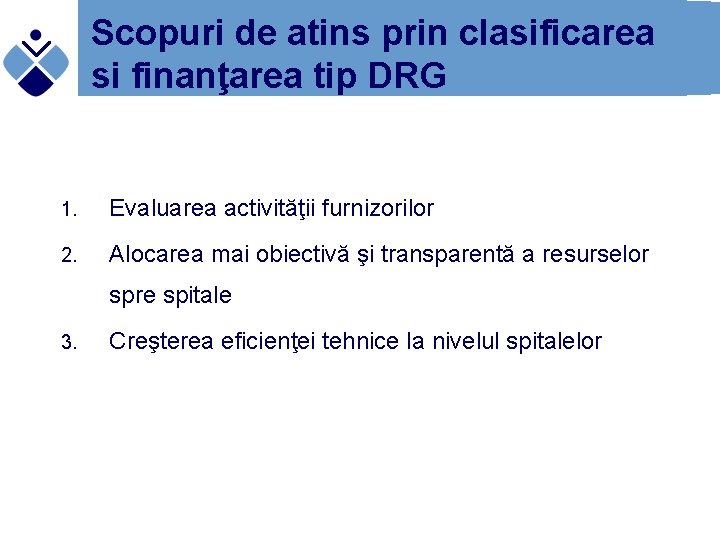 Scopuri de atins prin clasificarea si finanţarea tip DRG

1. Evaluarea activităţii furnizorilor
2. Alocarea mai obiectivă şi transparentă a resurselor spre spitale
3. Creşterea eficienţei tehnice la nivelul spitalelor